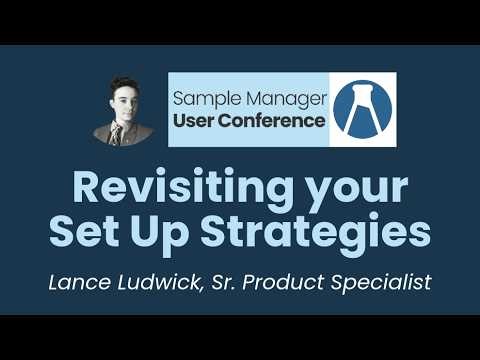 Sample Manager
User Conference

Revisiting your Set Up Strategies

Lance Ludwick, Sr. Product Specialist